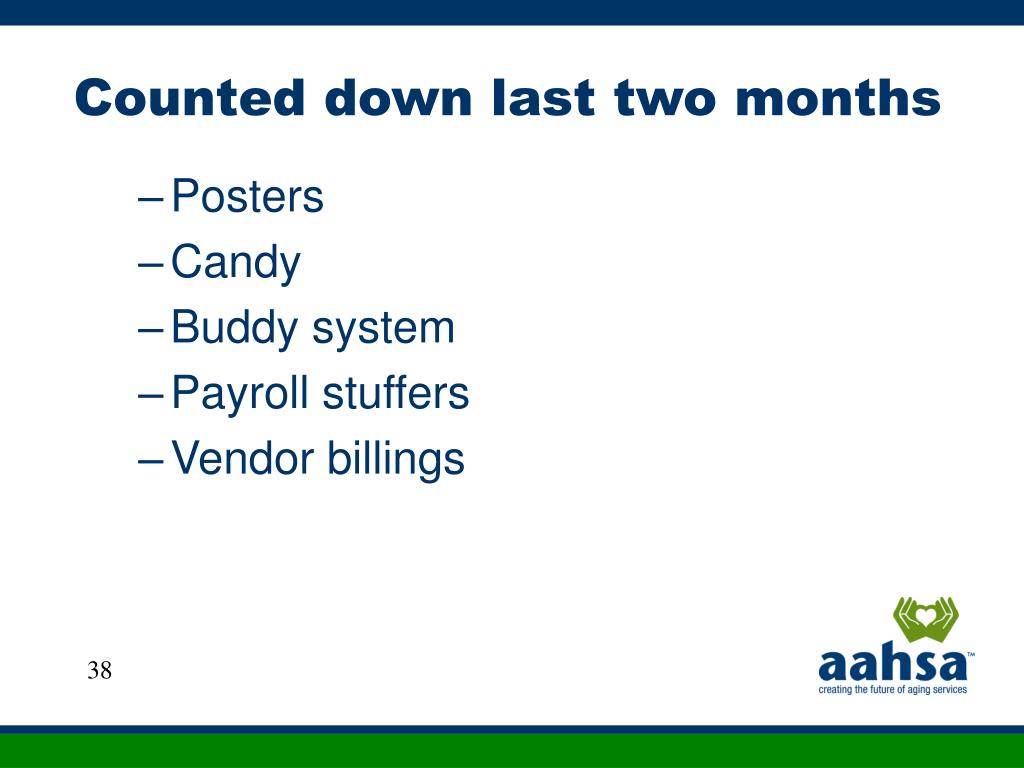 Counted down last two months

– Posters
– Candy
– Buddy system
– Payroll stuffers
– Vendor billings

38

aahsa™
creating the future of aging services